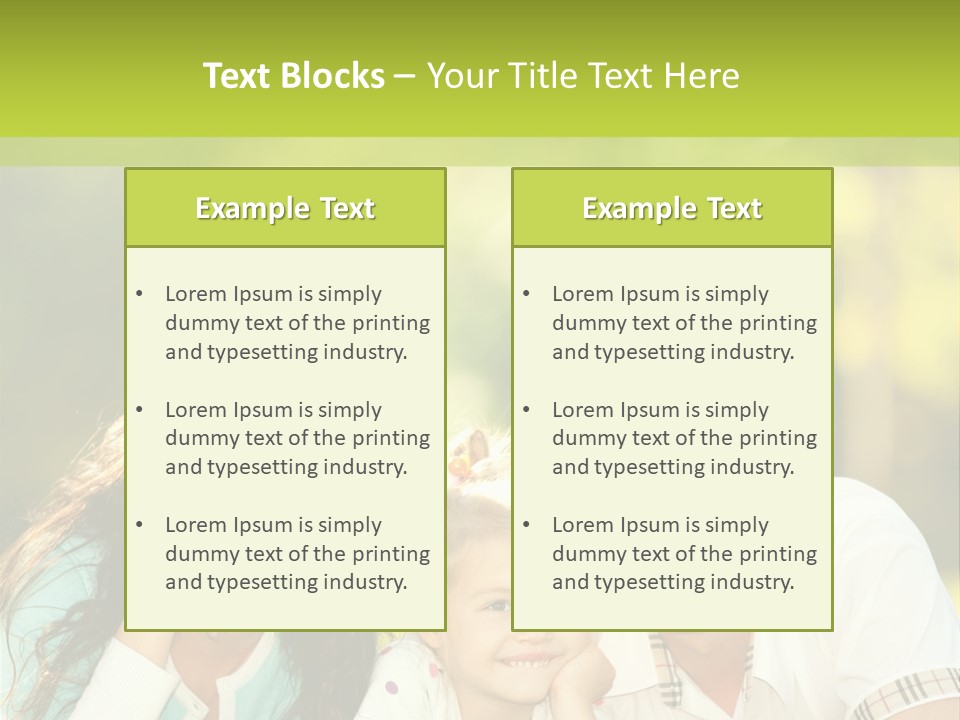 Text Blocks – Your Title Text Here

Example Text

• Lorem Ipsum is simply dummy text of the printing and typesetting industry.

• Lorem Ipsum is simply dummy text of the printing and typesetting industry.

• Lorem Ipsum is simply dummy text of the printing and typesetting industry.

Example Text

• Lorem Ipsum is simply dummy text of the printing and typesetting industry.

• Lorem Ipsum is simply dummy text of the printing and typesetting industry.

• Lorem Ipsum is simply dummy text of the printing and typesetting industry.